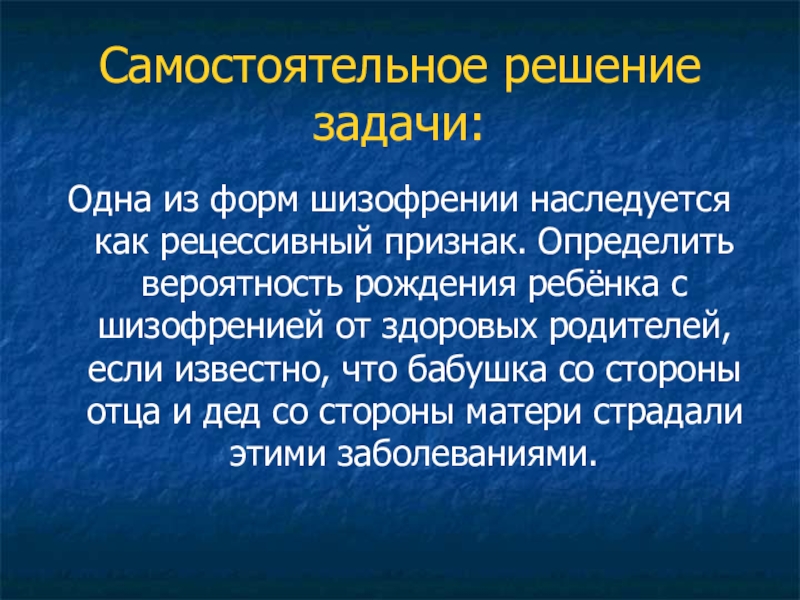 Самостоятельное решение задачи:

Одна из форм шизофрении наследуется как рецессивный признак. Определить вероятность рождения ребёнка с шизофренией от здоровых родителей, если известно, что бабушка со стороны отца и дед со стороны матери страдали этими заболеваниями.